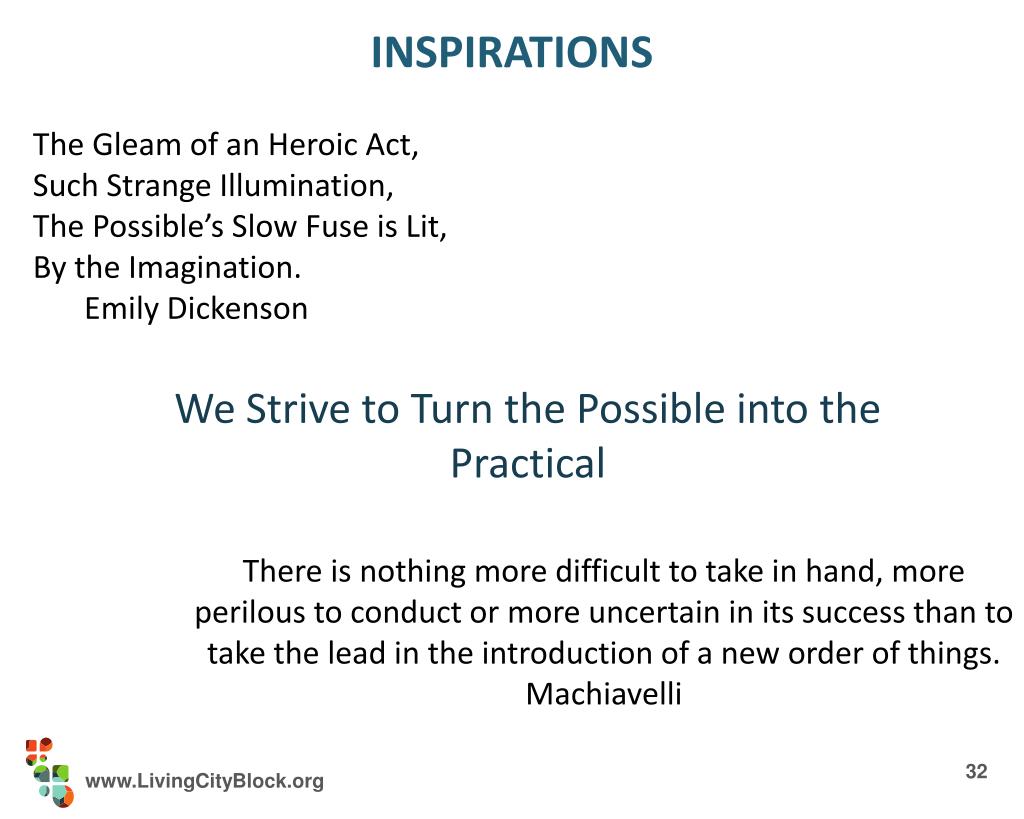 INSPIRATIONS

The Gleam of an Heroic Act,
Such Strange Illumination,
The Possible's Slow Fuse is Lit,
By the Imagination.
Emily Dickenson

We Strive to Turn the Possible into the Practical

There is nothing more difficult to take in hand, more perilous to conduct or more uncertain in its success than to take the lead in the introduction of a new order of things.
Machiavelli

www.LivingCityBlock.org

32